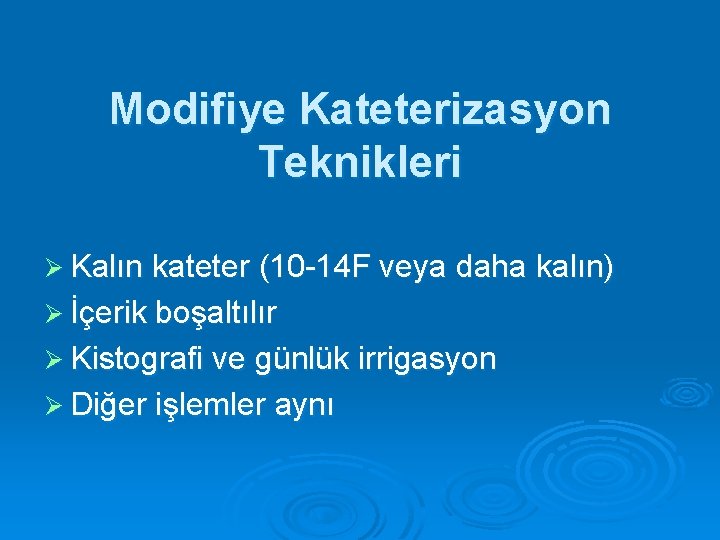 Modifiye Kateterizasyon Teknikleri

➢ Kalın kateter (10-14F veya daha kalın)
➢ İçerik boşaltılır
➢ Kistografi ve günlük irrigasyon
➢ Diğer işlemler aynı